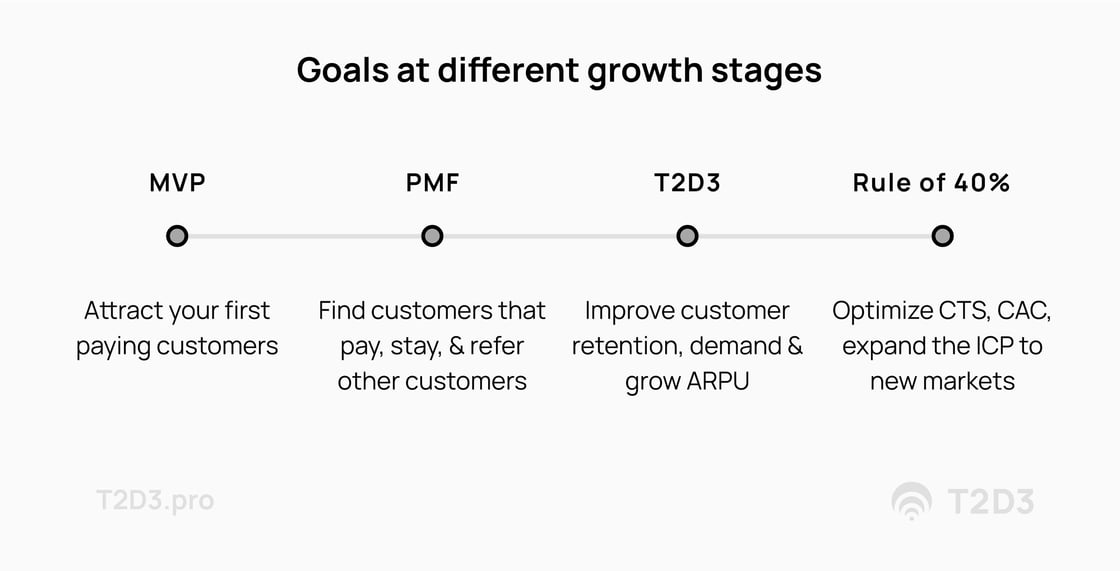 Goals at different growth stages

MVP

Attract your first paying customers

PMF

Find customers that pay, stay, & refer other customers

T2D3

Improve customer retention, demand & grow ARPU

Rule of 40%

Optimize CTS, CAC, expand the ICP to new markets

T2D3.pro

T2D3